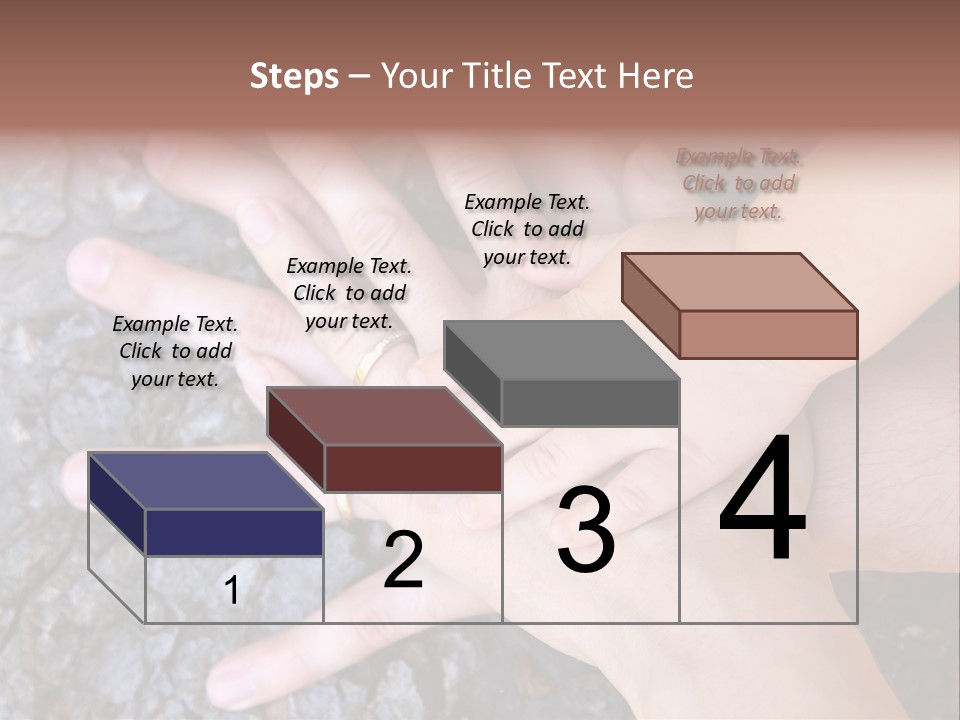 Steps – Your Title Text Here

Example Text. Click to add your text.

Example Text. Click to add your text.

Example Text. Click to add your text.

Example Text. Click to add your text.

1

2

3

4